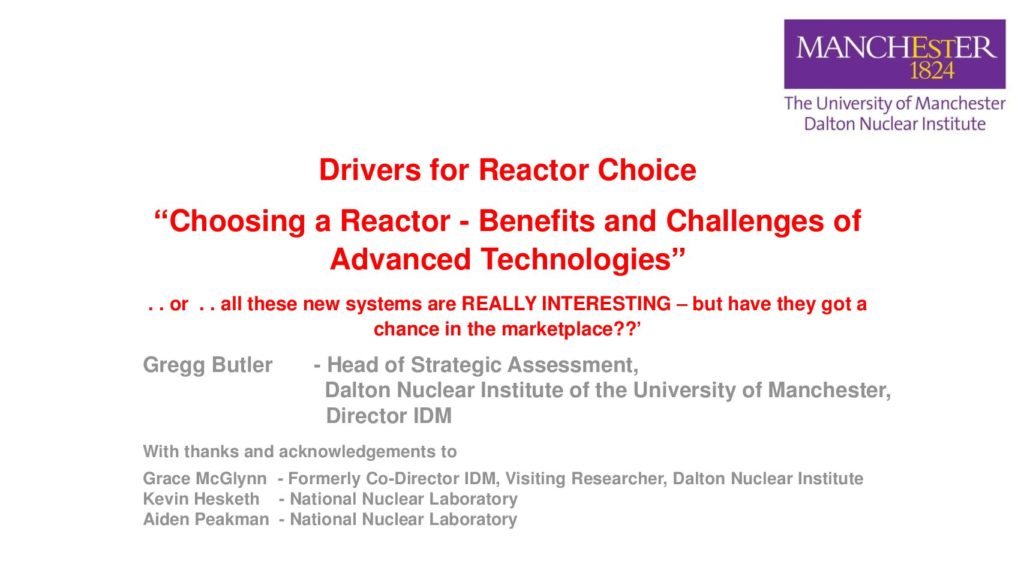 MANCHESTER
1824
The University of Manchester
Dalton Nuclear Institute

Drivers for Reactor Choice

“Choosing a Reactor - Benefits and Challenges of Advanced Technologies”

. . or . . all these new systems are REALLY INTERESTING – but have they got a chance in the marketplace??’

Gregg Butler - Head of Strategic Assessment, Dalton Nuclear Institute of the University of Manchester, Director IDM

With thanks and acknowledgements to

Grace McGlynn - Formerly Co-Director IDM, Visiting Researcher, Dalton Nuclear Institute
Kevin Hesketh - National Nuclear Laboratory
Aiden Peakman - National Nuclear Laboratory